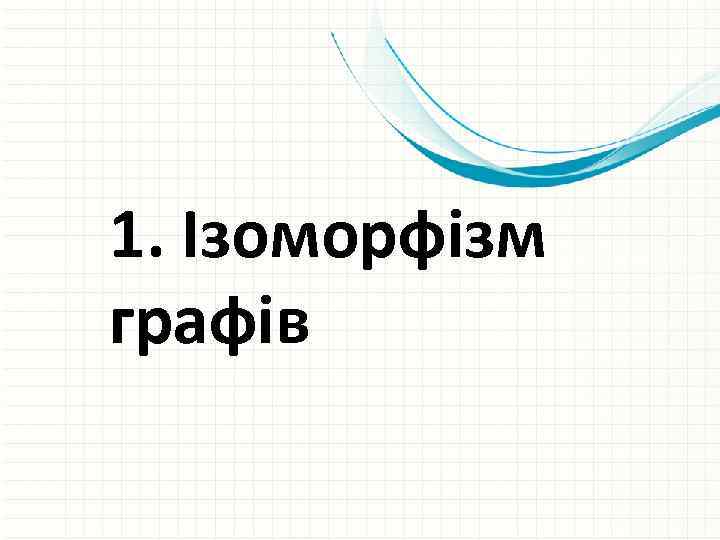 1. Ізоморфізм графів